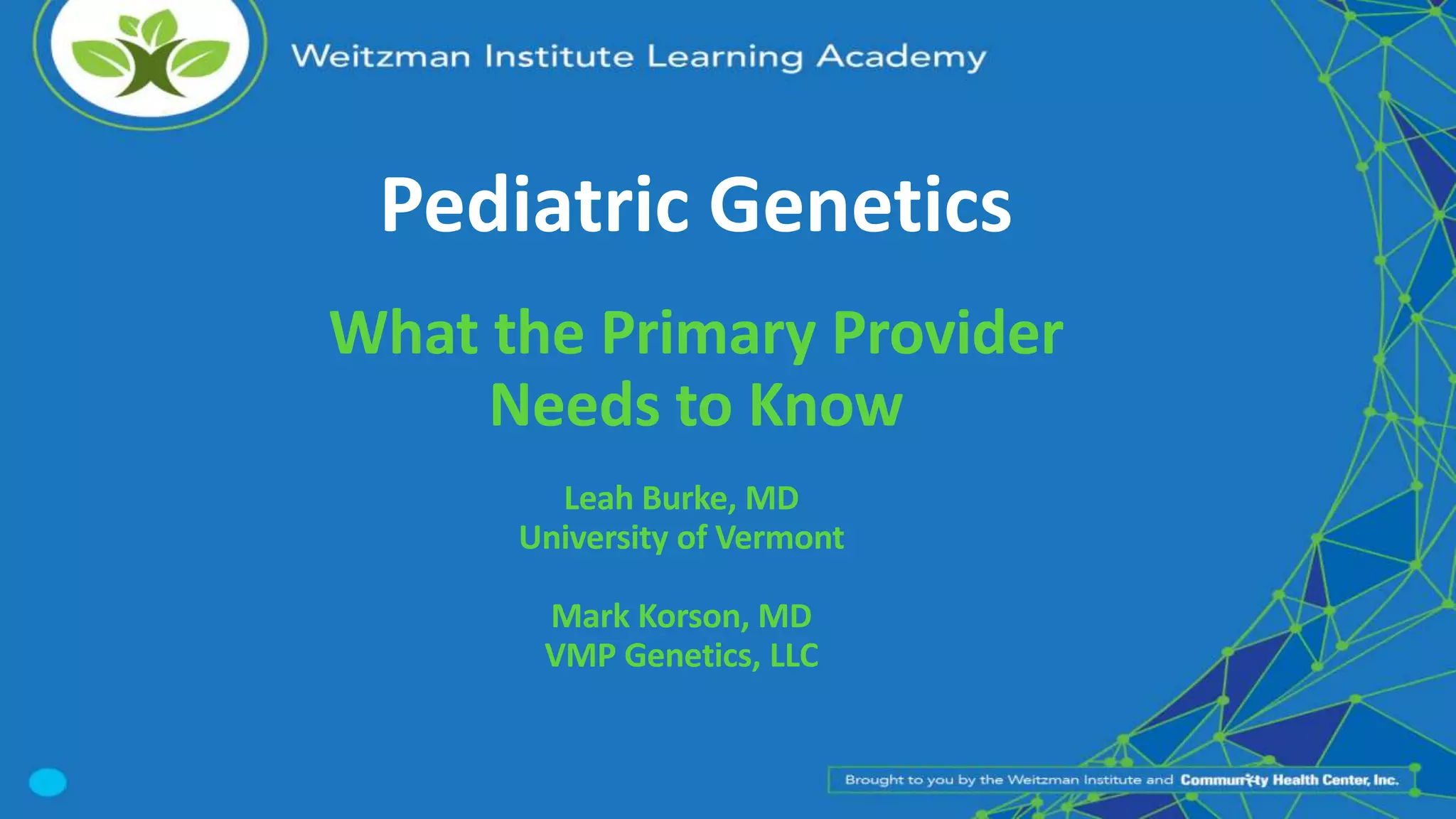 Weitzman Institute Learning Academy

Pediatric Genetics

What the Primary Provider Needs to Know

Leah Burke, MD
University of Vermont

Mark Korson, MD
VMP Genetics, LLC

Brought to you by the Weitzman Institute and Community Health Center, Inc.